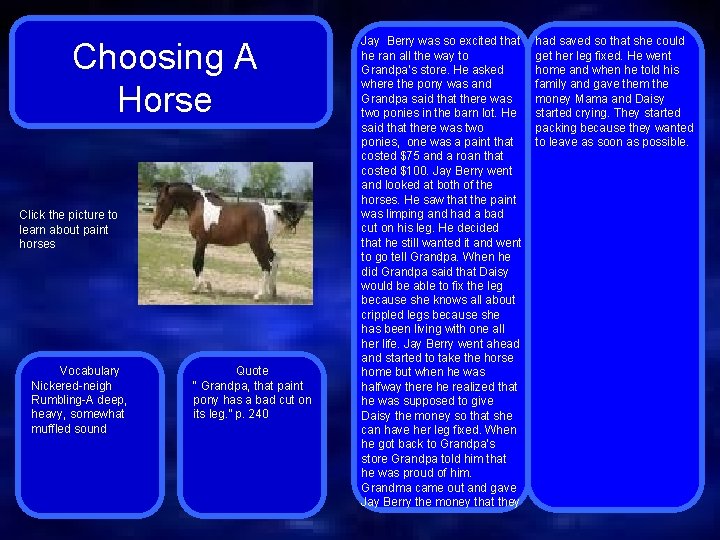 Choosing A Horse

Click the picture to learn about paint horses

Vocabulary
Nickered-neigh
Rumbling-A deep, heavy, somewhat muffled sound

Quote
" Grandpa, that paint pony has a bad cut on its leg." p. 240

Jay Berry was so excited that he ran all the way to Grandpa's store. He asked where the pony was and Grandpa said that there was two ponies in the barn lot. He said that there was two ponies, one was a paint that costed $75 and a roan that costed $100. Jay Berry went and looked at both of the horses. He saw that the paint was limping and had a bad cut on his leg. He decided that he still wanted it and went to go tell Grandpa. When he did Grandpa said that Daisy would be able to fix the leg because she knows all about crippled legs because she has been living with one all her life. Jay Berry went ahead and started to take the horse home but when he was halfway there he realized that he was supposed to give Daisy the money so that she can have her leg fixed. When he got back to Grandpa's store Grandpa told him that he was proud of him. Grandma came out and gave Jay Berry the money that they had saved so that she could get her leg fixed. He went home and when he told his family and gave them the money Mama and Daisy started crying. They started packing because they wanted to leave as soon as possible.